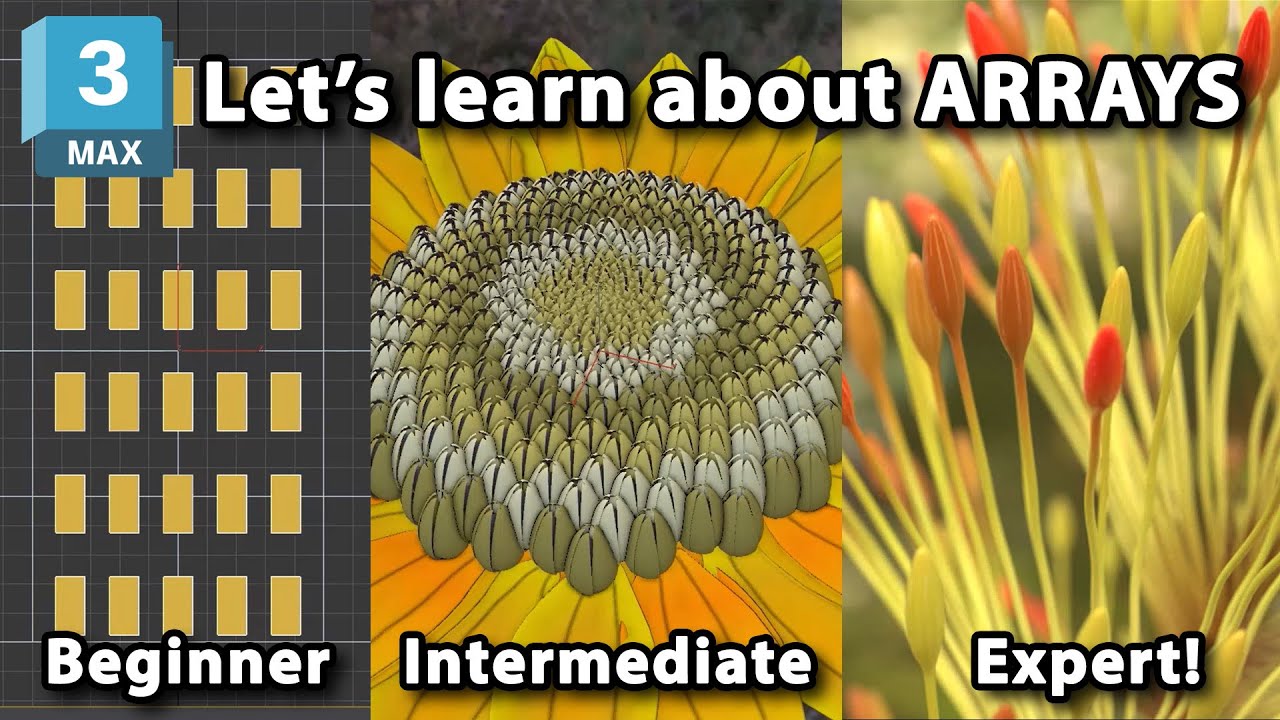 3
MAX

Let's learn about ARRAYS

Beginner

Intermediate

Expert!